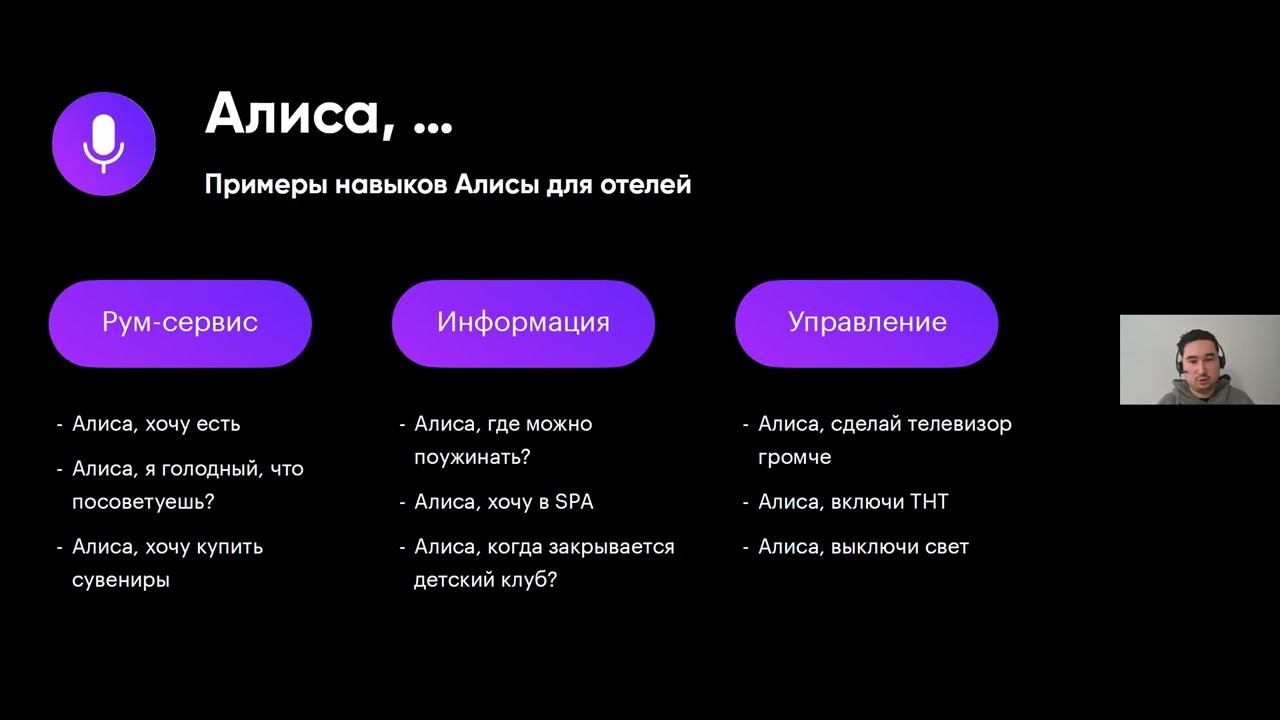 Алиса, ...

Примеры навыков Алисы для отелей

Рум-сервис

- Алиса, хочу есть
- Алиса, я голодный, что посоветуешь?
- Алиса, хочу купить сувениры

Информация

- Алиса, где можно поужинать?
- Алиса, хочу в SPA
- Алиса, когда закрывается детский клуб?

Управление

- Алиса, сделай телевизор громче
- Алиса, включи ТНТ
- Алиса, выключи свет